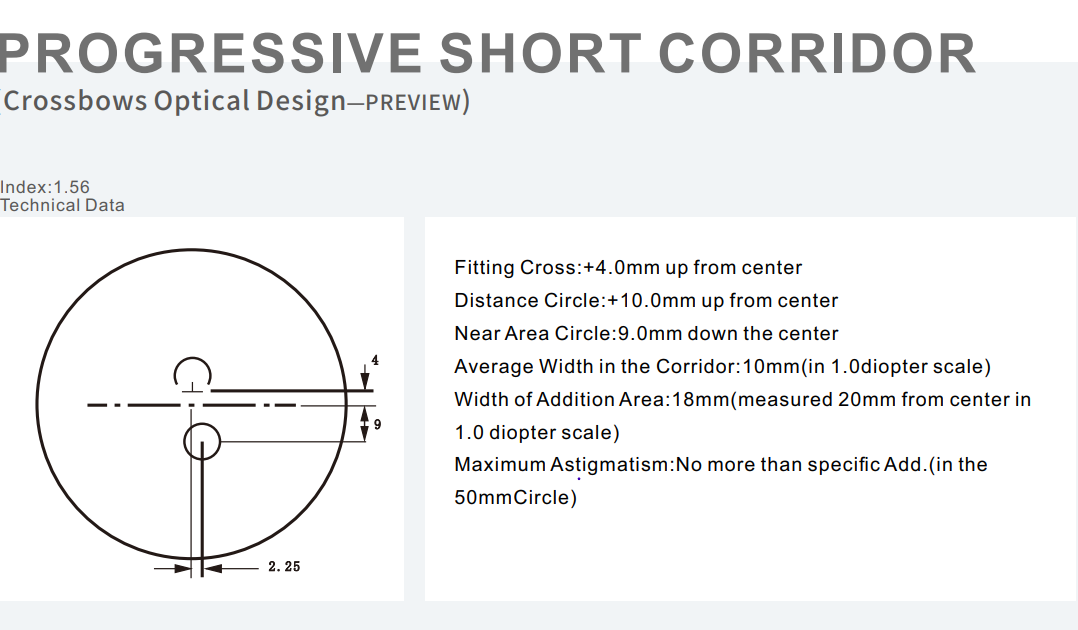 PROGRESSIVE SHORT CORRIDOR
(Crossbows Optical Design—PREVIEW)

Index:1.56
Technical Data

4
9
2.25

Fitting Cross:+4.0mm up from center
Distance Circle:+10.0mm up from center
Near Area Circle:9.0mm down the center
Average Width in the Corridor:10mm(in 1.0diopter scale)
Width of Addition Area:18mm(measured 20mm from center in 1.0 diopter scale)
Maximum Astigmatism:No more than specific Add.(in the 50mmCircle)